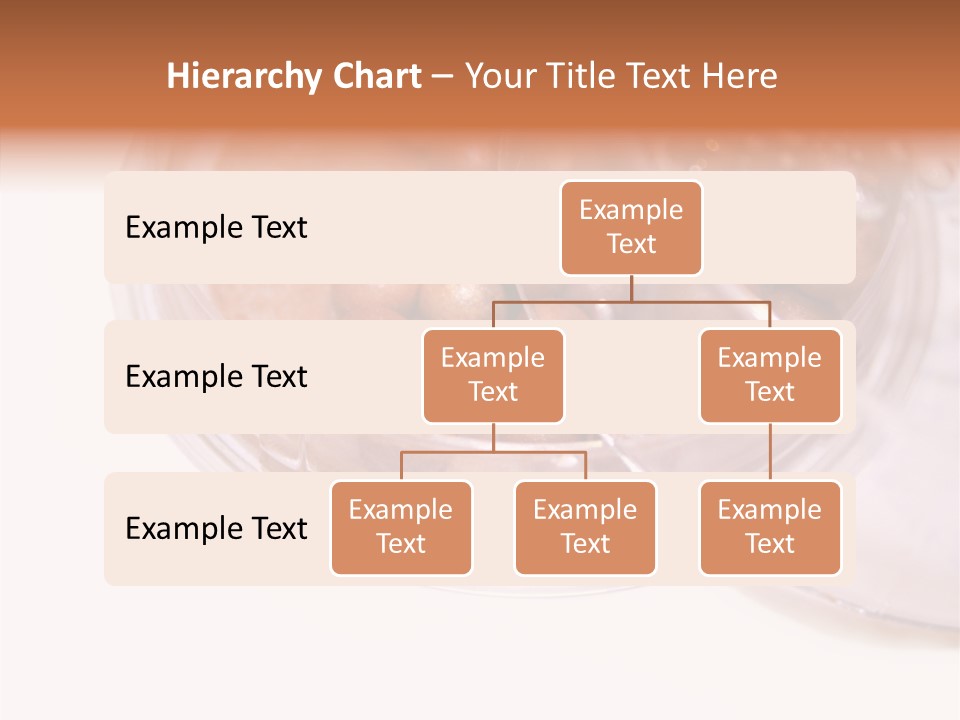 Hierarchy Chart – Your Title Text Here

Example Text

Example Text

Example Text

Example Text

Example Text

Example Text

Example Text

Example Text

Example Text